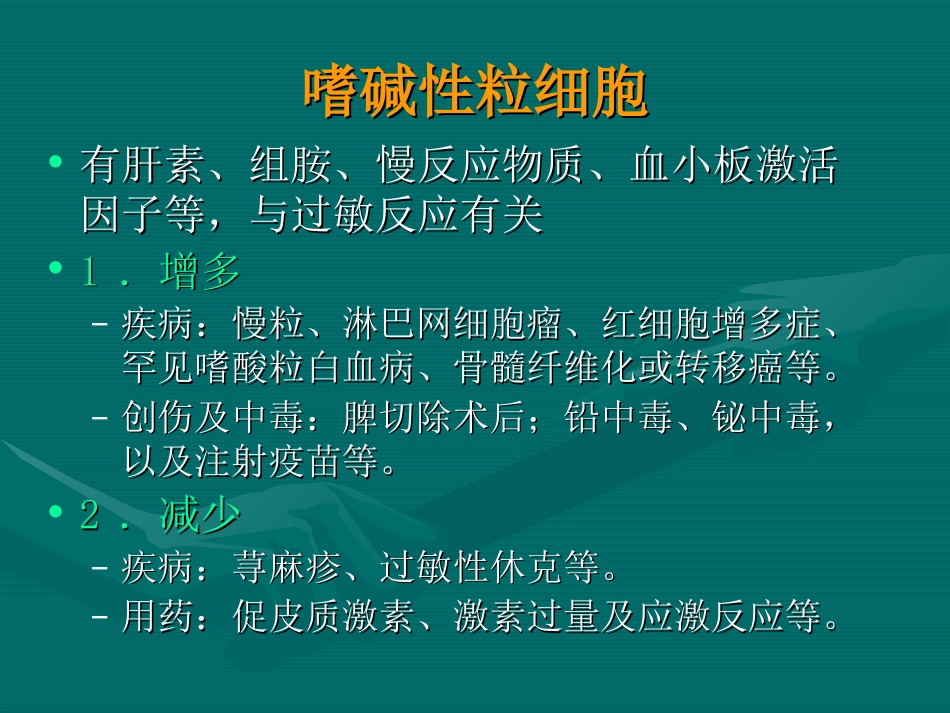 嗜碱性粒细胞

• 有肝素、组胺、慢反应物质、血小板激活因子等，与过敏反应有关

• 1．增多

– 疾病：慢粒、淋巴网细胞瘤、红细胞增多症、罕见嗜酸粒白血病、骨髓纤维化或转移癌等。

– 创伤及中毒：脾切除术后；铅中毒、铋中毒，以及注射疫苗等。

• 2．减少

– 疾病：荨麻疹、过敏性休克等。

– 用药：促皮质激素、激素过量及应激反应等。